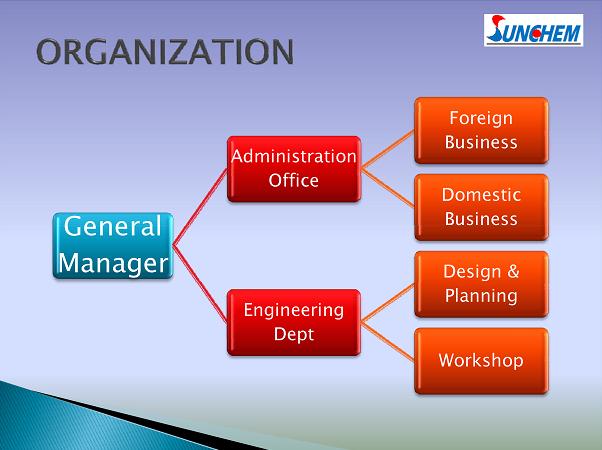 ORGANIZATION

SUNCHEM

General Manager

Administration Office

Foreign Business

Domestic Business

Engineering Dept

Design & Planning

Workshop